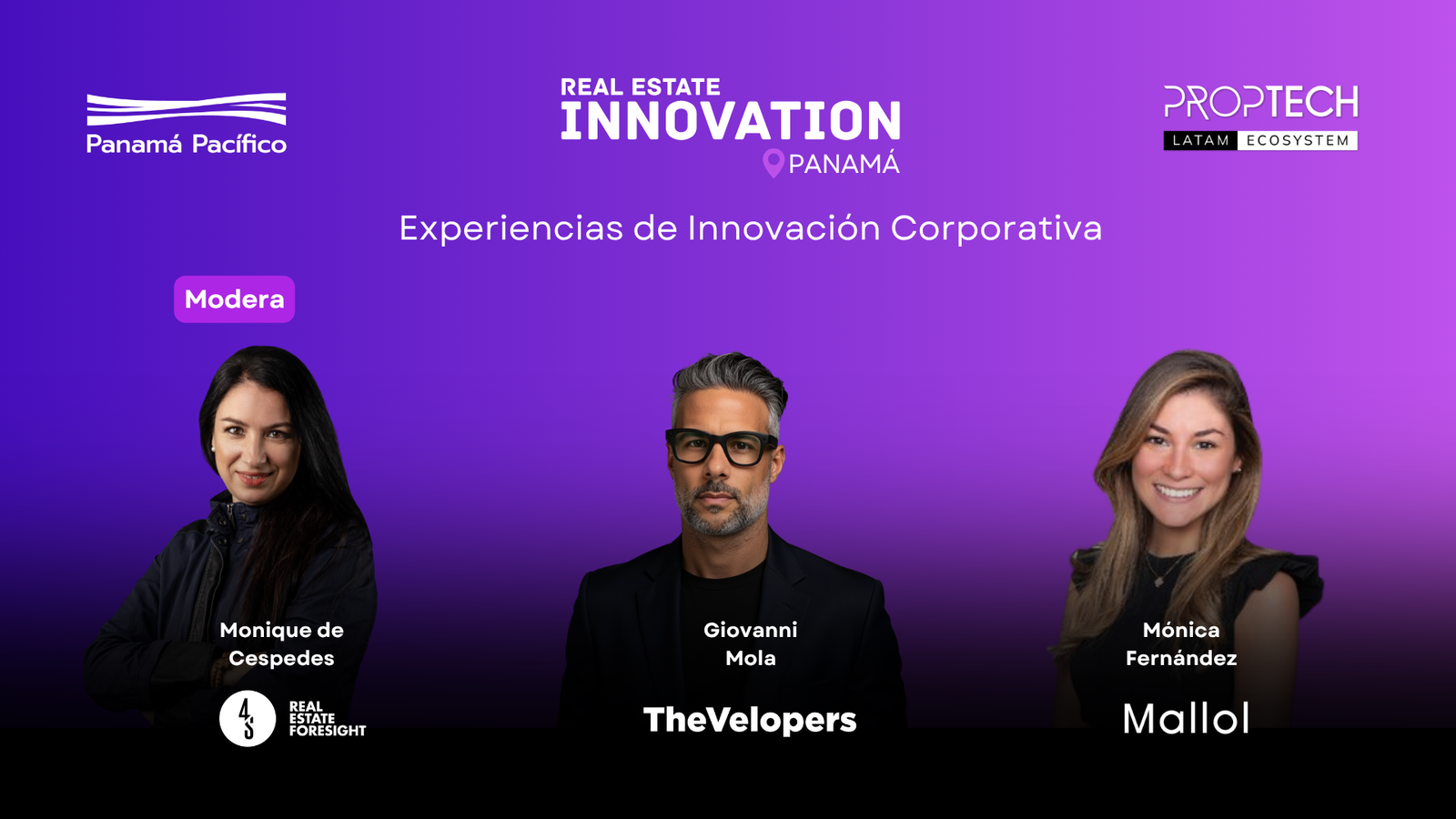 Panamá Pacífico

REAL ESTATE
INNOVATION
PANAMÁ

PROPTECH
LATAM ECOSYSTEM

Experiencias de Innovación Corporativa

Modera

Monique de Cespedes

4S REAL ESTATE FORESIGHT

Giovanni Mola

TheVelopers

Mónica Fernández

Mallol